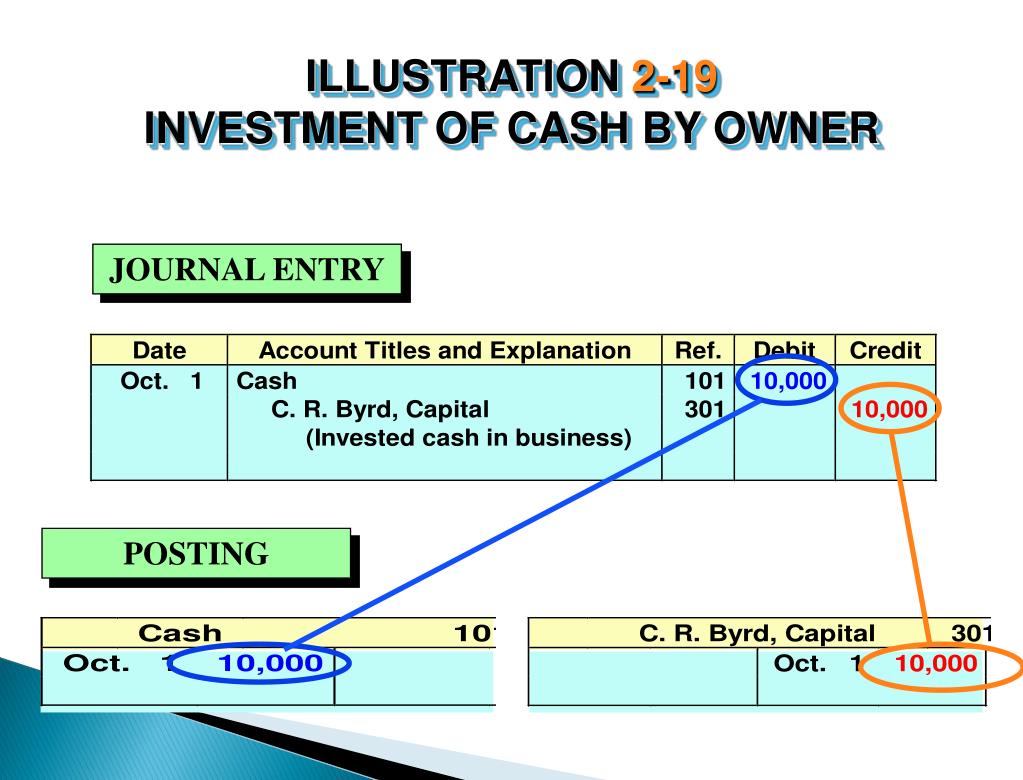 ILLUSTRATION 2-19
INVESTMENT OF CASH BY OWNER

JOURNAL ENTRY

| Date | Account Titles and Explanation | Ref. | Debit | Credit |
|---|---|---|---|---|
| Oct. 1 | Cash | 101 | 10,000 | |
| | C. R. Byrd, Capital | 301 | | 10,000 |
| | (Invested cash in business) | | | |

POSTING

| Cash | 101 |
|---|---|
| Oct. 1 10,000 | |

| C. R. Byrd, Capital | 301 |
|---|---|
| | Oct. 1 10,000 |